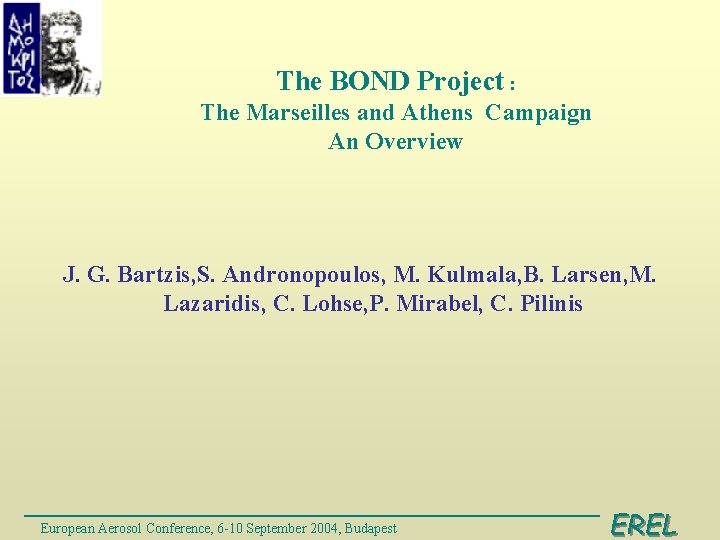 ΔΗ
ΜΟ
ΚΡΙ
ΤΟΣ

The BOND Project :
The Marseilles and Athens Campaign
An Overview

J. G. Bartzis,S. Andronopoulos, M. Kulmala,B. Larsen,M. Lazaridis, C. Lohse,P. Mirabel, C. Pilinis

European Aerosol Conference, 6-10 September 2004, Budapest

EREL